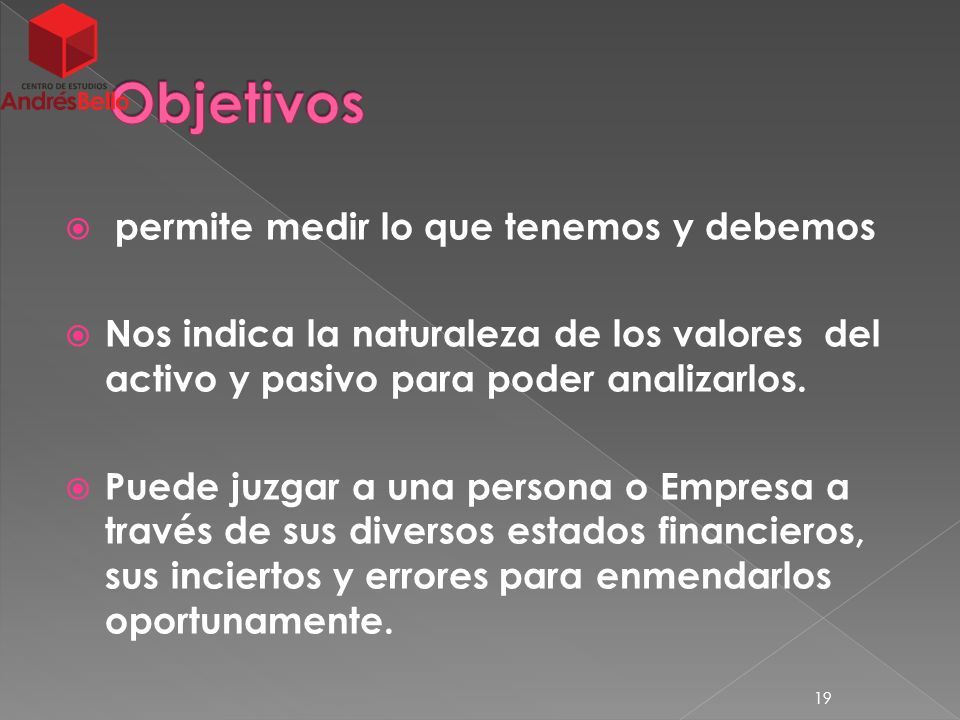 CENTRO DE ESTUDIOS
AndrésBello

Objetivos

permite medir lo que tenemos y debemos

Nos indica la naturaleza de los valores del activo y pasivo para poder analizarlos.

Puede juzgar a una persona o Empresa a través de sus diversos estados financieros, sus inciertos y errores para enmendarlos oportunamente.

19